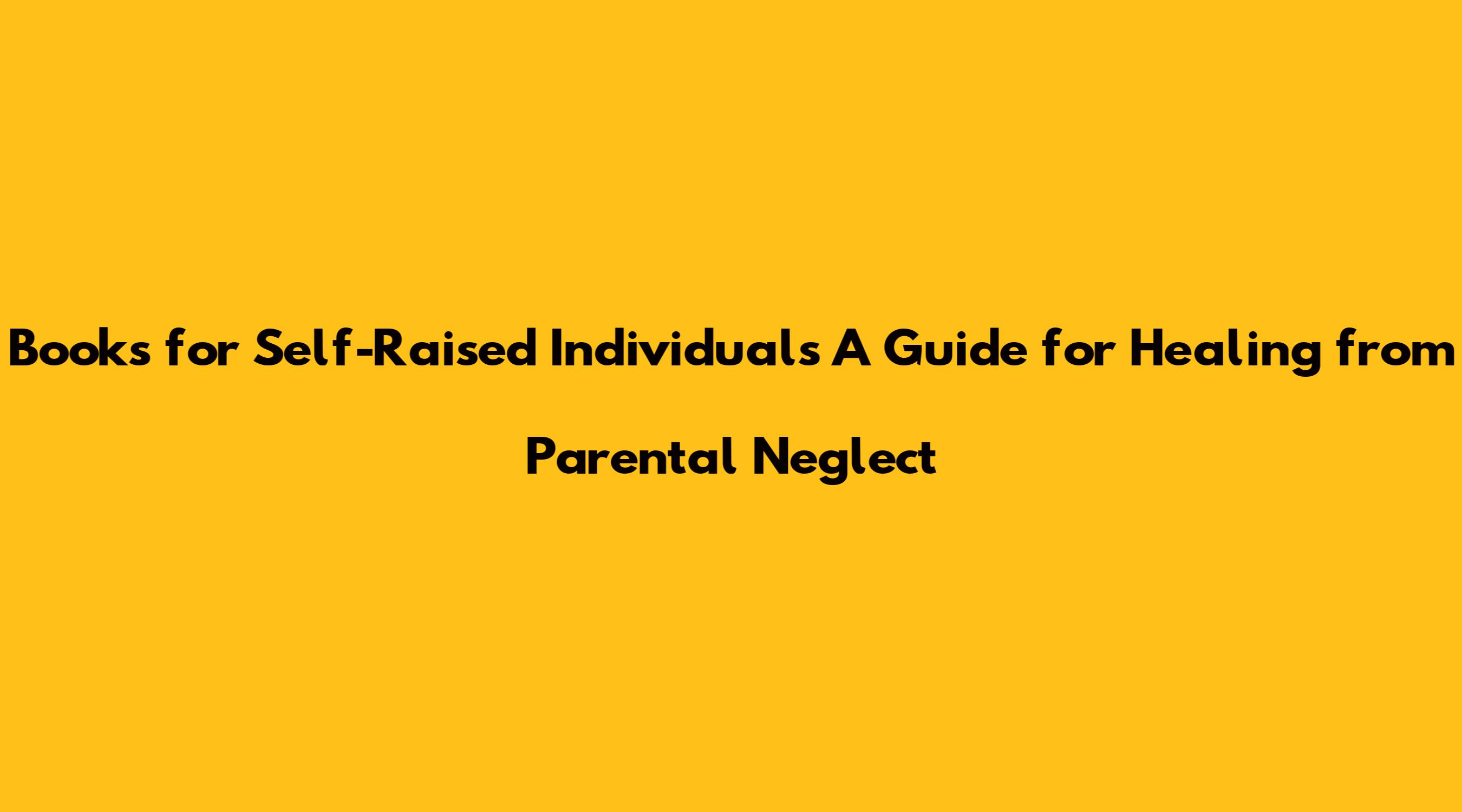 Books for Self-Raised Individuals A Guide for Healing from Parental Neglect